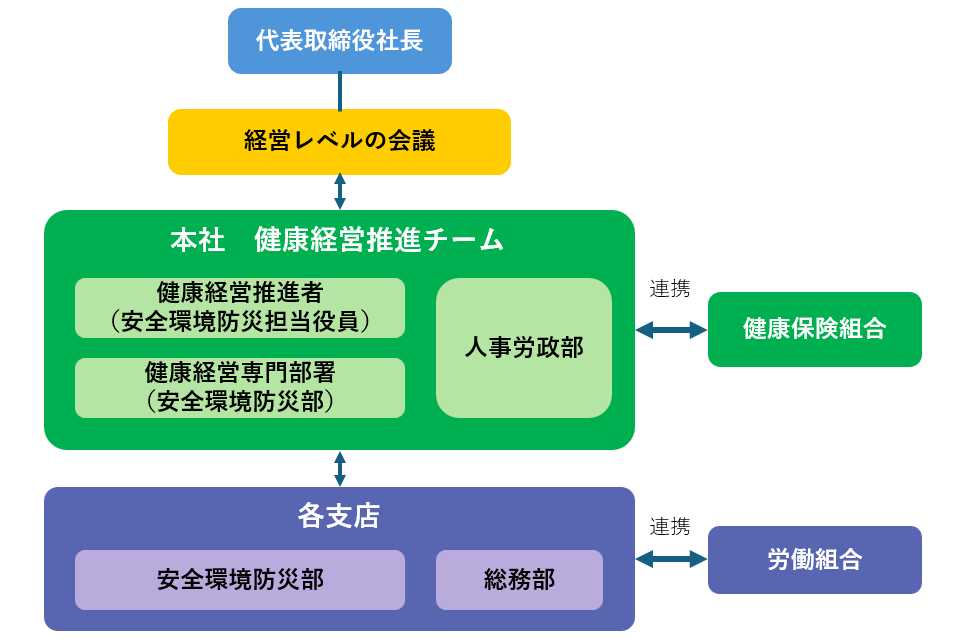 代表取締役社長

経営レベルの会議

本社　健康経営推進チーム

健康経営推進者
（安全環境防災担当役員）

健康経営専門部署
（安全環境防災部）

人事労政部

連携

健康保険組合

各支店

安全環境防災部

総務部

連携

労働組合